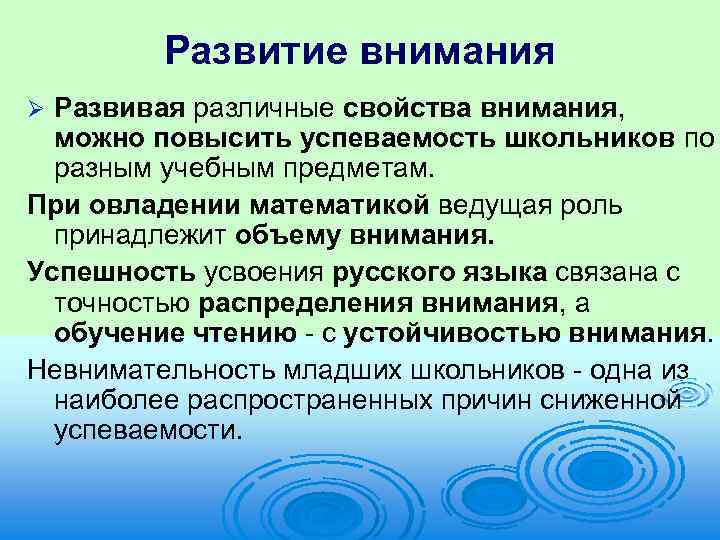 Развитие внимания

➢ Развивая различные свойства внимания, можно повысить успеваемость школьников по разным учебным предметам.

При овладении математикой ведущая роль принадлежит объему внимания.

Успешность усвоения русского языка связана с точностью распределения внимания, а обучение чтению - с устойчивостью внимания.

Невнимательность младших школьников - одна из наиболее распространенных причин сниженной успеваемости.